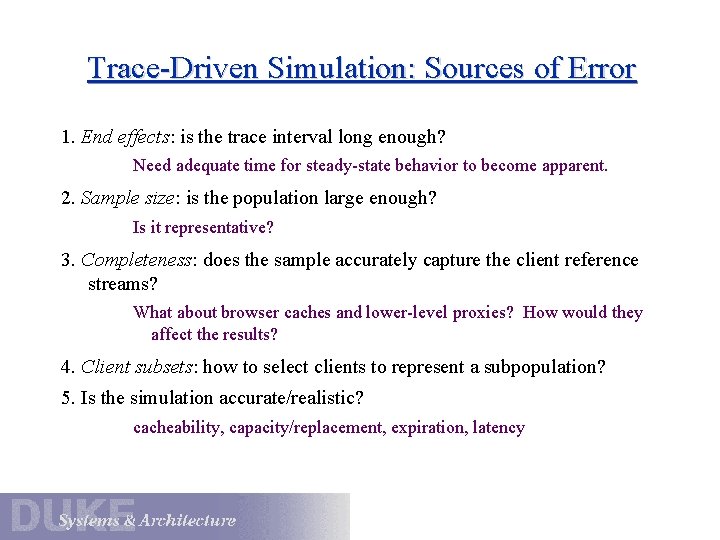 Trace-Driven Simulation: Sources of Error

1. End effects: is the trace interval long enough?

Need adequate time for steady-state behavior to become apparent.

2. Sample size: is the population large enough?

Is it representative?

3. Completeness: does the sample accurately capture the client reference streams?

What about browser caches and lower-level proxies? How would they affect the results?

4. Client subsets: how to select clients to represent a subpopulation?

5. Is the simulation accurate/realistic?

cacheability, capacity/replacement, expiration, latency

DUKE Systems & Architecture